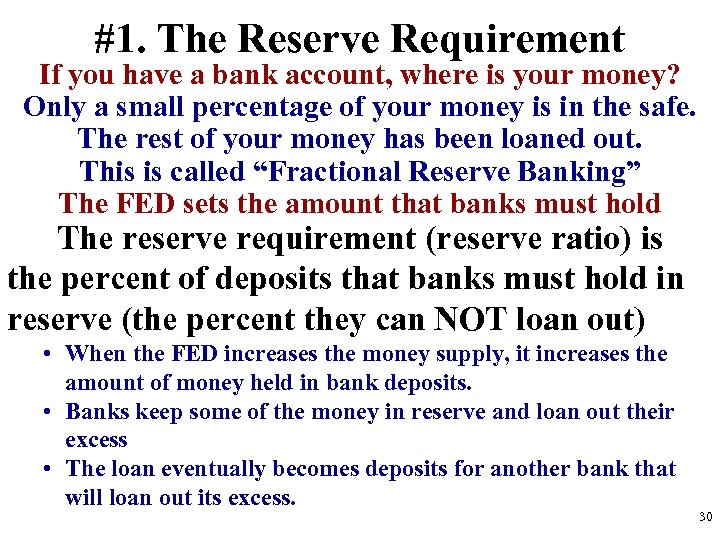 #1. The Reserve Requirement

If you have a bank account, where is your money?

Only a small percentage of your money is in the safe.

The rest of your money has been loaned out.

This is called “Fractional Reserve Banking”

The FED sets the amount that banks must hold

The reserve requirement (reserve ratio) is the percent of deposits that banks must hold in reserve (the percent they can NOT loan out)

• When the FED increases the money supply, it increases the amount of money held in bank deposits.
• Banks keep some of the money in reserve and loan out their excess
• The loan eventually becomes deposits for another bank that will loan out its excess.

30